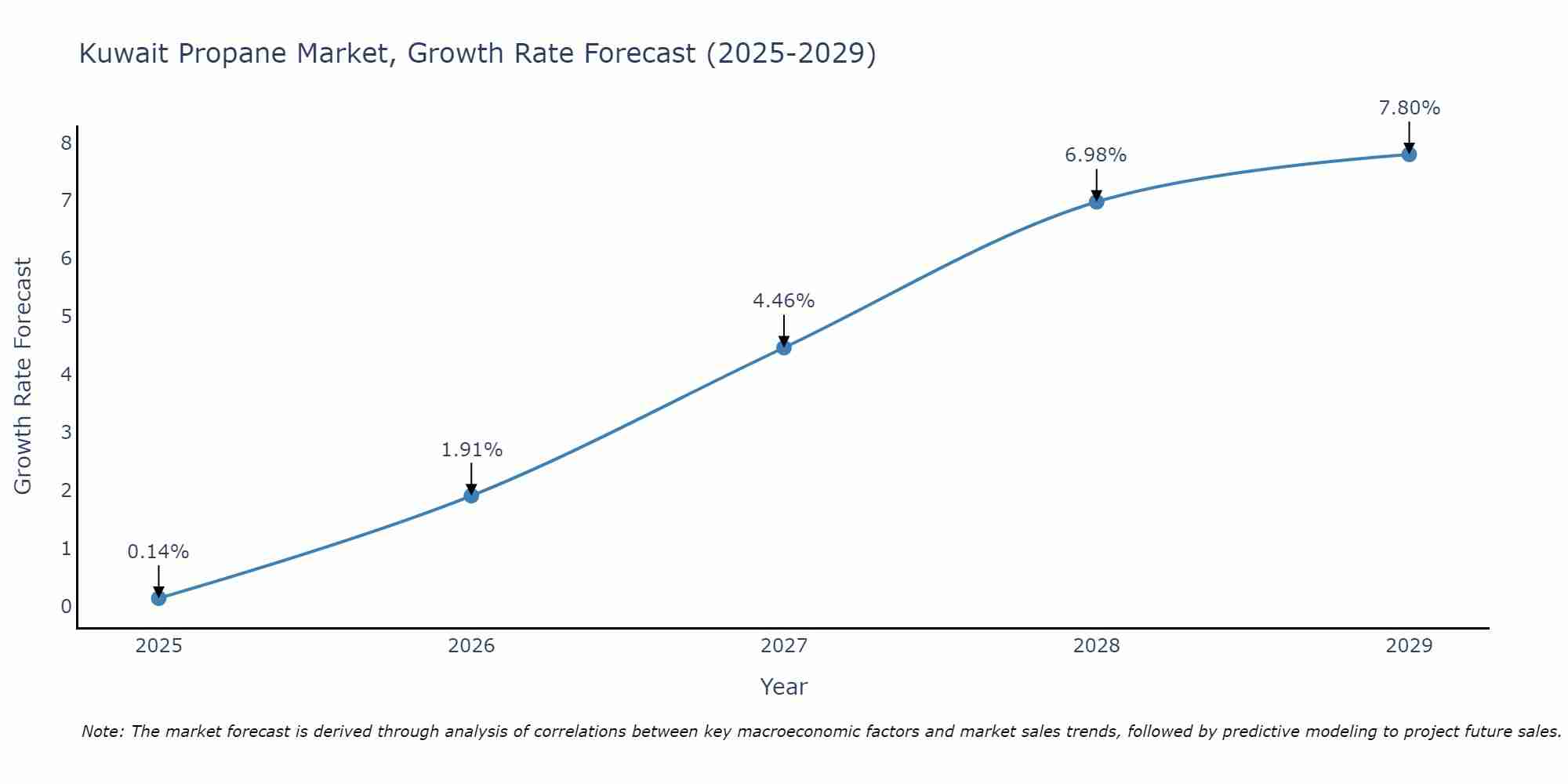 Kuwait Propane Market, Growth Rate Forecast (2025-2029)

Growth Rate Forecast

8
7
6
5
4
3
2
1
0

0.14%
1.91%
4.46%
6.98%
7.80%

2025
2026
2027
2028
2029

Year

Note: The market forecast is derived through analysis of correlations between key macroeconomic factors and market sales trends, followed by predictive modeling to project future sales.